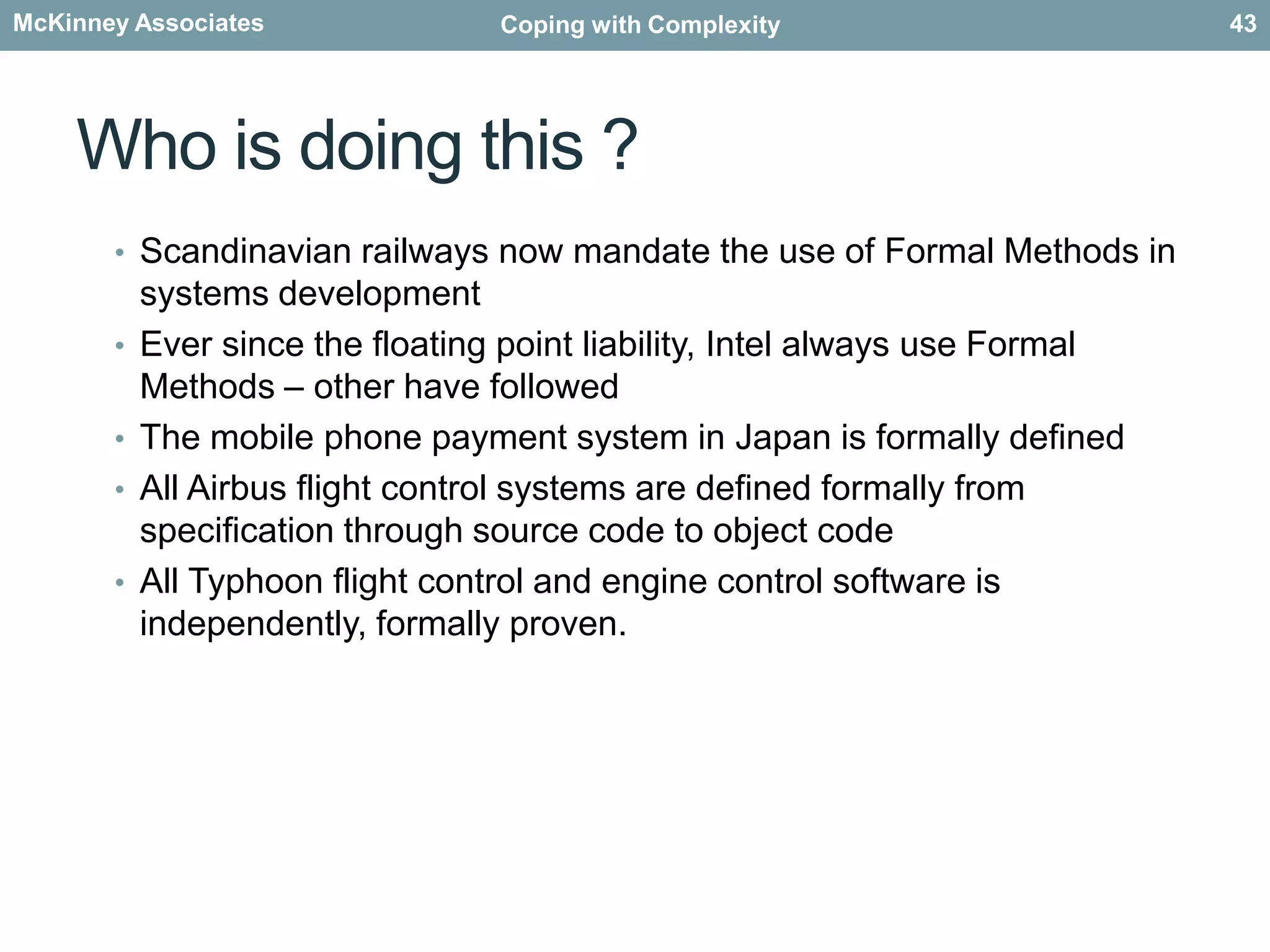 McKinney Associates Coping with Complexity 43

Who is doing this ?

• Scandinavian railways now mandate the use of Formal Methods in systems development
• Ever since the floating point liability, Intel always use Formal Methods – other have followed
• The mobile phone payment system in Japan is formally defined
• All Airbus flight control systems are defined formally from specification through source code to object code
• All Typhoon flight control and engine control software is independently, formally proven.